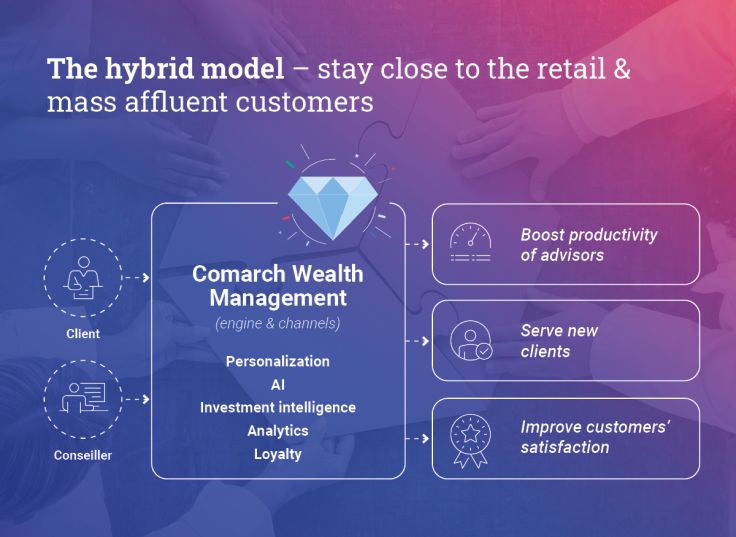 The hybrid model – stay close to the retail & mass affluent customers

Client

Conseiller

Comarch Wealth Management

(engine & channels)

Personalization

AI

Investment intelligence

Analytics

Loyalty

Boost productivity of advisors

Serve new clients

Improve customers' satisfaction